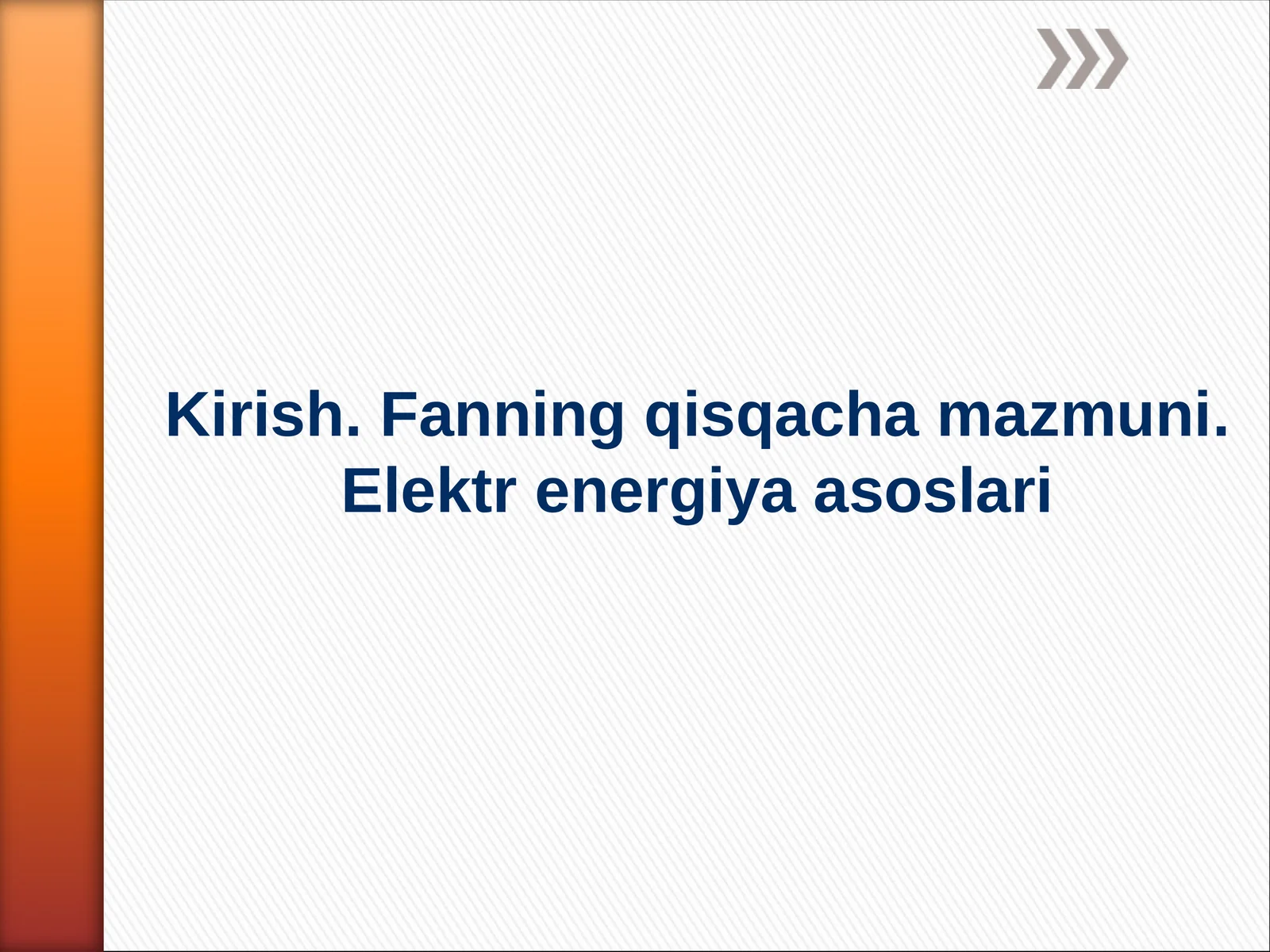 Kirish. Fanning qisqacha mazmuni. Elektr energiya asoslari